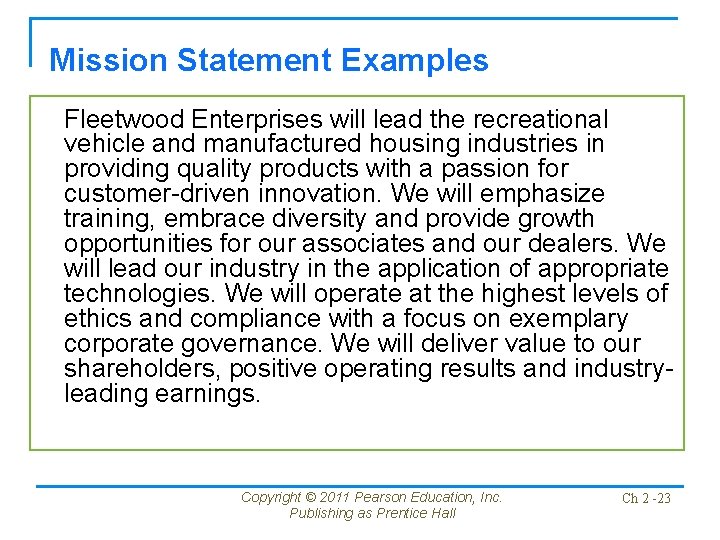 Mission Statement Examples

Fleetwood Enterprises will lead the recreational vehicle and manufactured housing industries in providing quality products with a passion for customer-driven innovation. We will emphasize training, embrace diversity and provide growth opportunities for our associates and our dealers. We will lead our industry in the application of appropriate technologies. We will operate at the highest levels of ethics and compliance with a focus on exemplary corporate governance. We will deliver value to our shareholders, positive operating results and industry-leading earnings.

Copyright © 2011 Pearson Education, Inc.
Publishing as Prentice Hall

Ch 2 -23